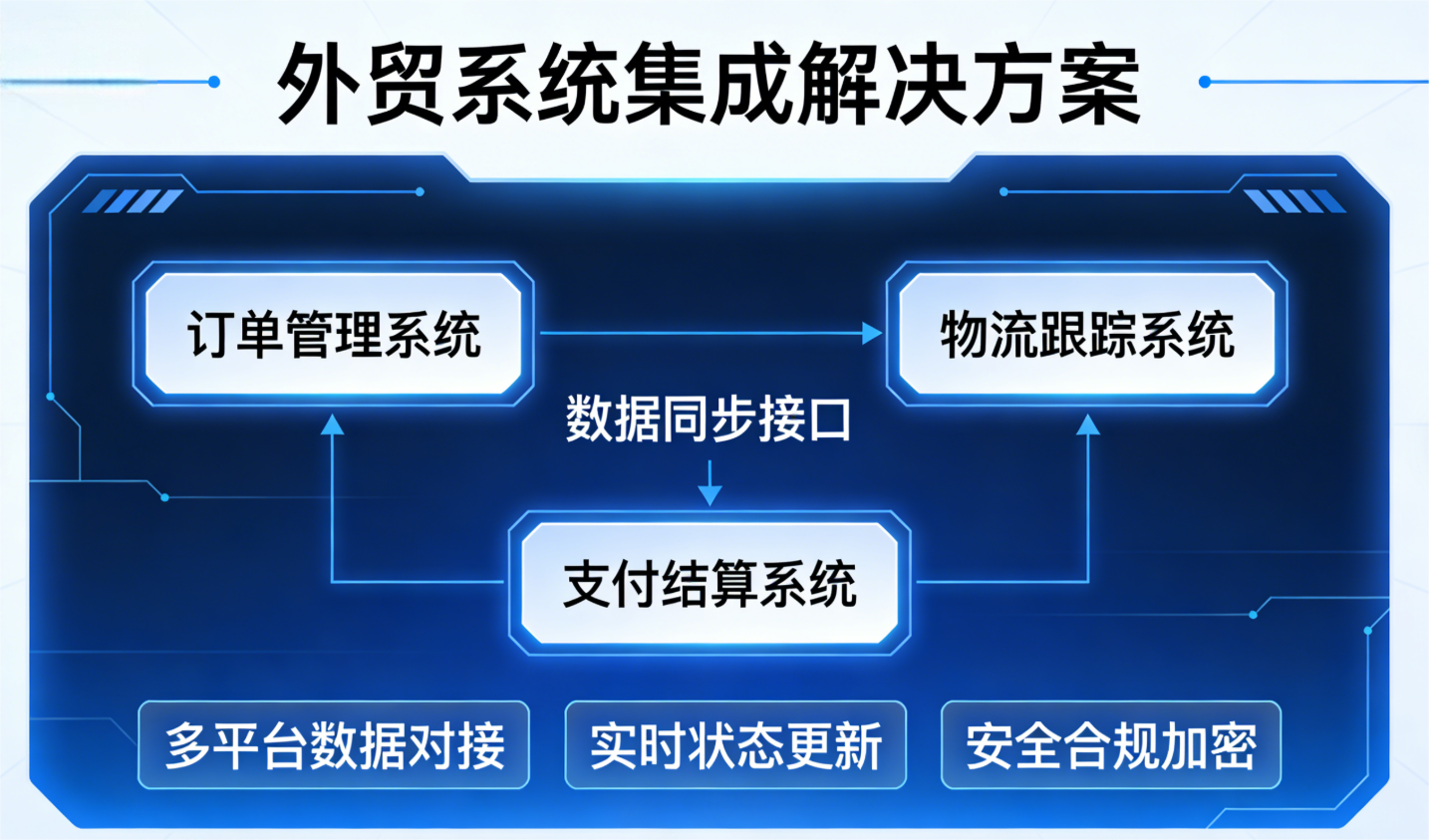 外贸系统集成解决方案

订单管理系统

物流跟踪系统

数据同步接口

支付结算系统

多平台数据对接

实时状态更新

安全合规加密